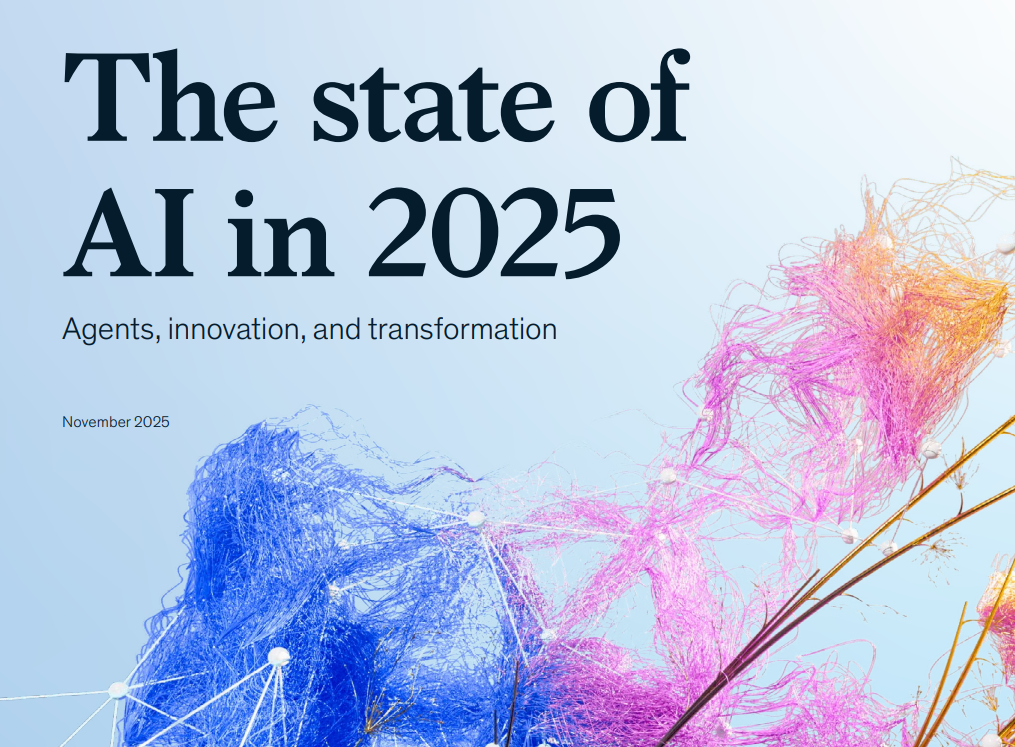 The state of AI in 2025

Agents, innovation, and transformation

November 2025